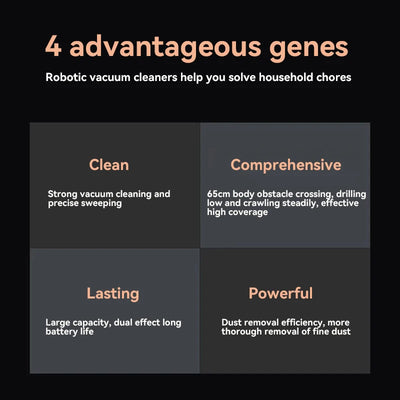 4 advantageous genes

Robotic vacuum cleaners help you solve household chores

Clean

Strong vacuum cleaning and precise sweeping

Comprehensive

65cm body obstacle crossing, drilling low and crawling steadily, effective high coverage

Lasting

Large capacity, dual effect long battery life

Powerful

Dust removal efficiency, more thorough removal of fine dust